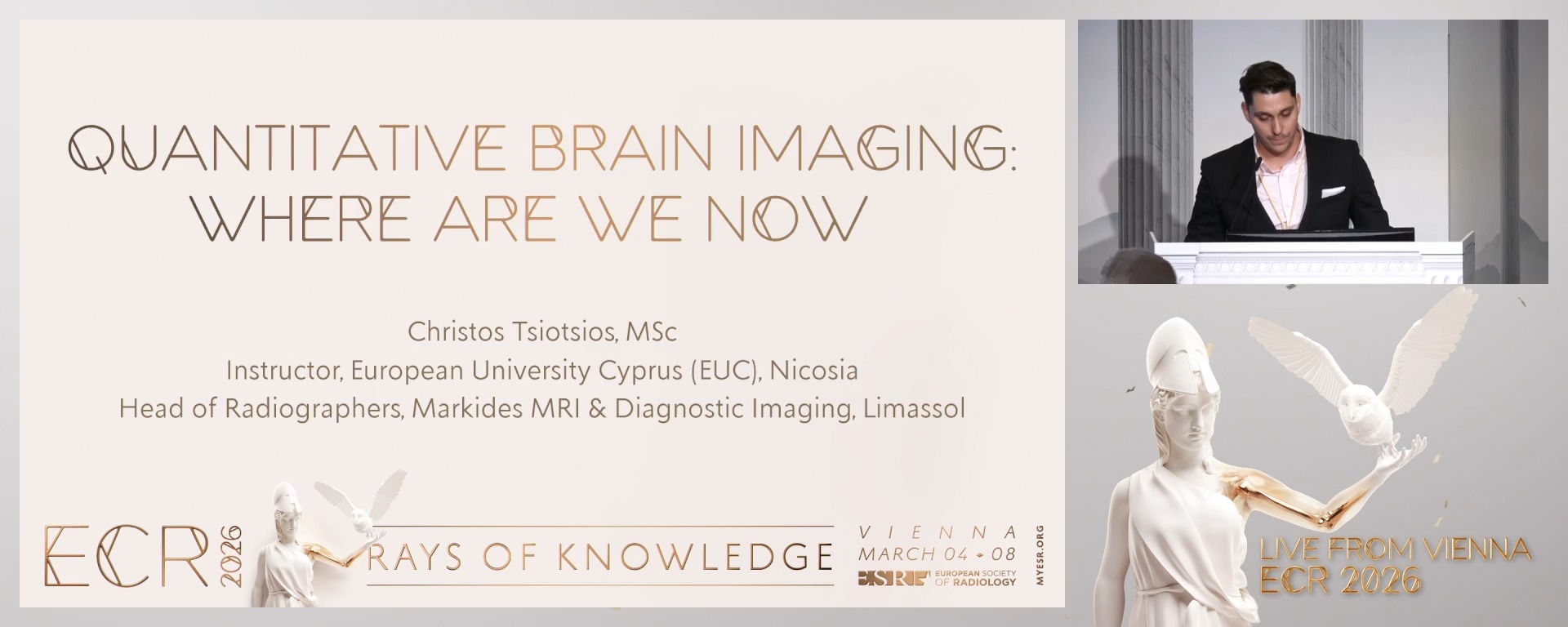 QUANTITATIVE BRAIN IMAGING: WHERE ARE WE NOW

Christos Tsiotsios, MSc
Instructor, European University Cyprus (EUC), Nicosia
Head of Radiographers, Markides MRI & Diagnostic Imaging, Limassol

ECR 2026

RAYS OF KNOWLEDGE

VIENNA
MARCH 04 - 08

ESR EUROPEAN SOCIETY OF RADIOLOGY

MYESR.ORG

LIVE FROM VIENNA
ECR 2026